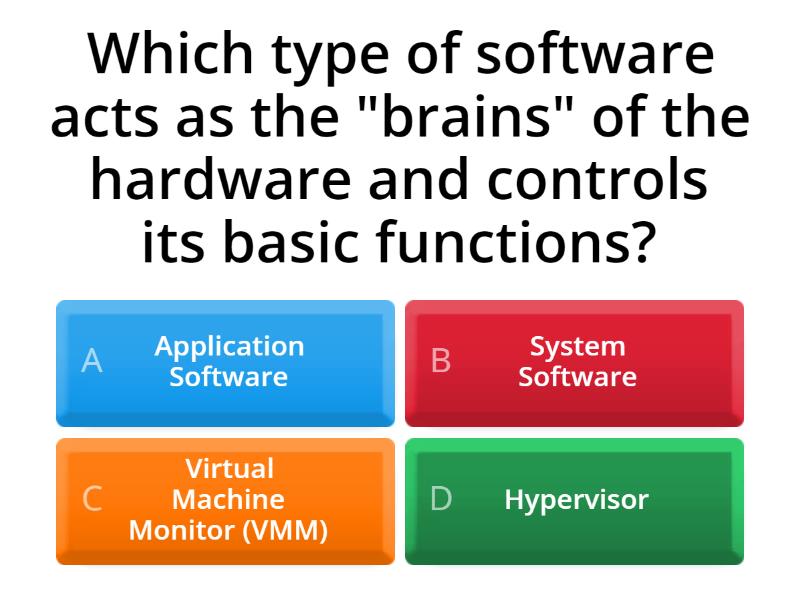 Which type of software acts as the "brains" of the hardware and controls its basic functions?

A Application Software

B System Software

C Virtual Machine Monitor (VMM)

D Hypervisor